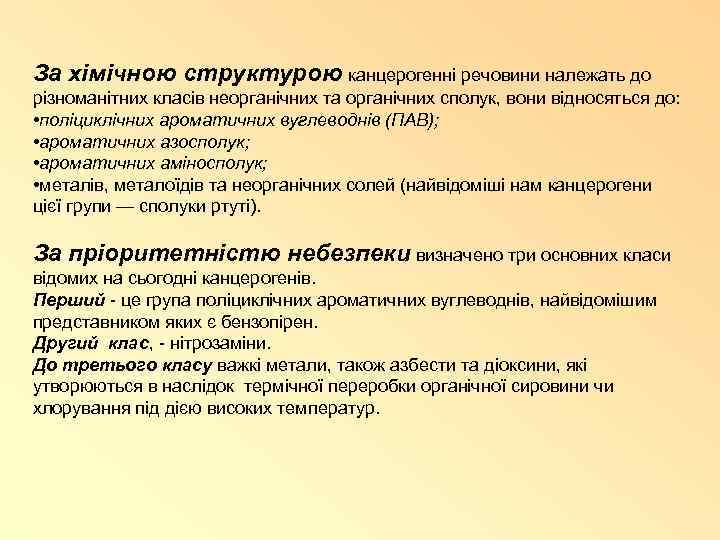 За хімічною структурою канцерогенні речовини належать до різноманітних класів неорганічних та органічних сполук, вони відносяться до:
•поліциклічних ароматичних вуглеводнів (ПАВ);
•ароматичних азосполук;
•ароматичних аміносполук;
•металів, металоїдів та неорганічних солей (найвідоміші нам канцерогени цієї групи — сполуки ртуті).

За пріоритетністю небезпеки визначено три основних класи відомих на сьогодні канцерогенів.
Перший - це група поліциклічних ароматичних вуглеводнів, найвідомішим представником яких є бензопірен.
Другий клас, - нітрозаміни.
До третього класу важкі метали, також азбести та діоксини, які утворюються в наслідок термічної переробки органічної сировини чи хлорування під дією високих температур.